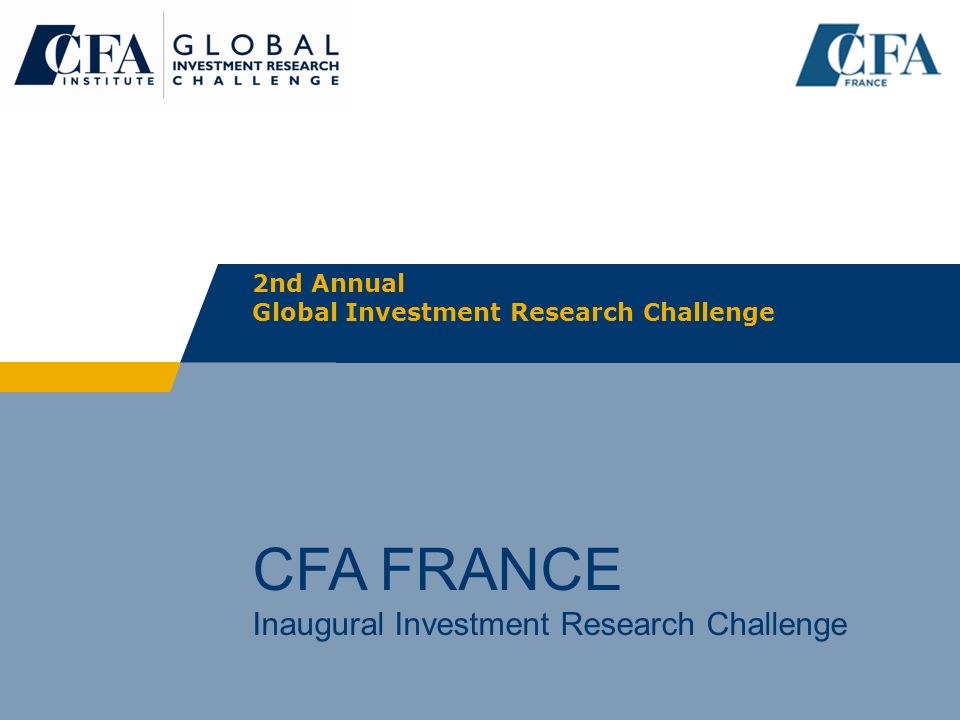 CFA INSTITUTE GLOBAL INVESTMENT RESEARCH CHALLENGE

CFA FRANCE

2nd Annual
Global Investment Research Challenge

CFA FRANCE
Inaugural Investment Research Challenge